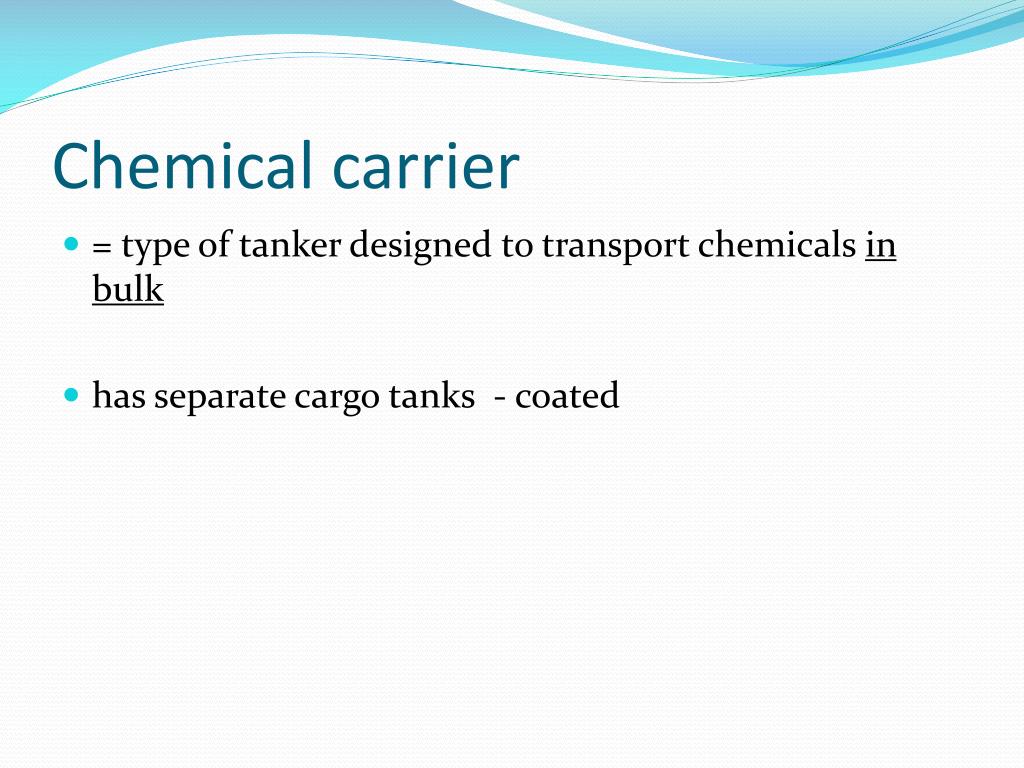 Chemical carrier

= type of tanker designed to transport chemicals in bulk

has separate cargo tanks - coated